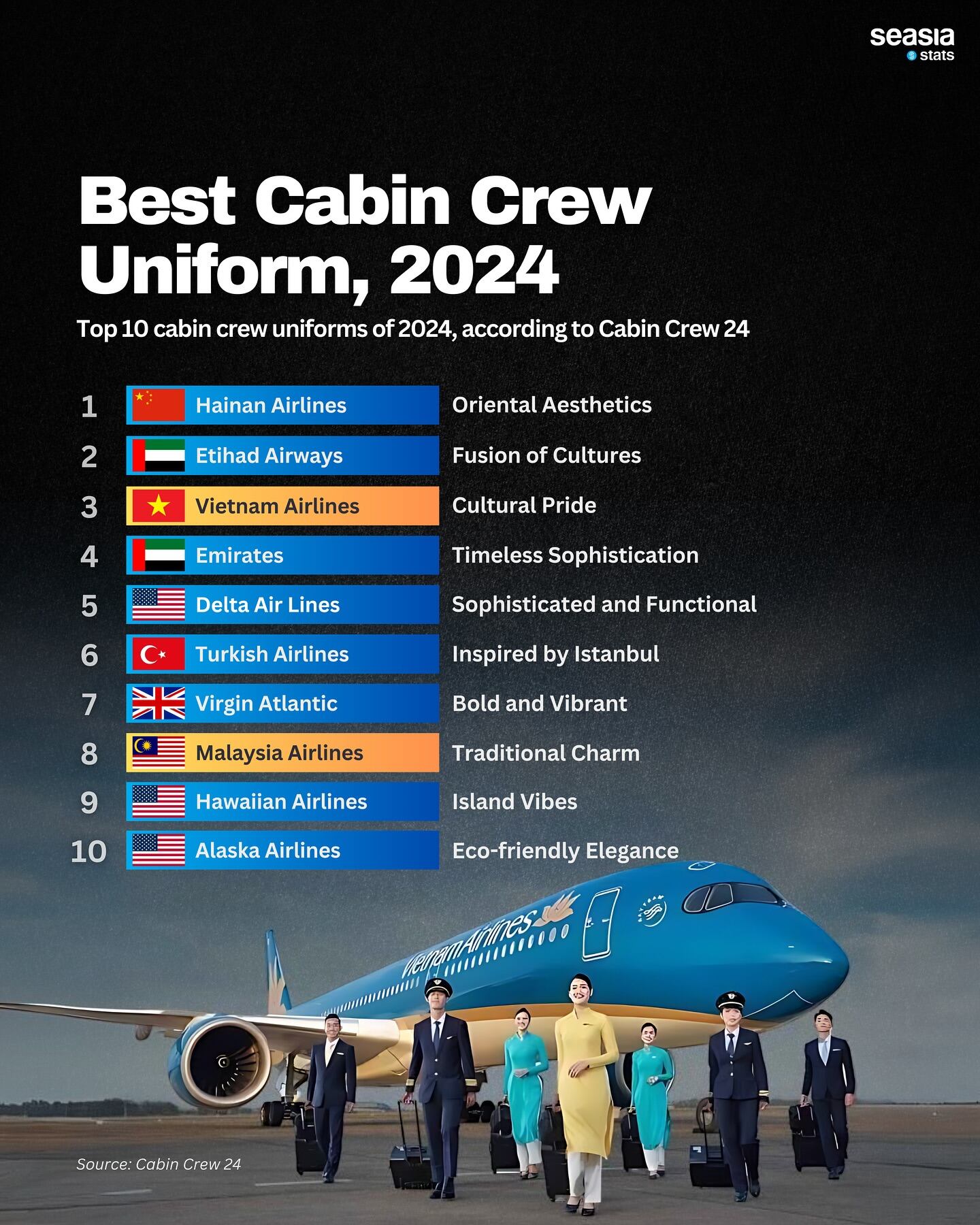 seasia stats

Best Cabin Crew Uniform, 2024

Top 10 cabin crew uniforms of 2024, according to Cabin Crew 24

| | | |
|---|---|---|
| 1 | Hainan Airlines | Oriental Aesthetics |
| 2 | Etihad Airways | Fusion of Cultures |
| 3 | Vietnam Airlines | Cultural Pride |
| 4 | Emirates | Timeless Sophistication |
| 5 | Delta Air Lines | Sophisticated and Functional |
| 6 | Turkish Airlines | Inspired by Istanbul |
| 7 | Virgin Atlantic | Bold and Vibrant |
| 8 | Malaysia Airlines | Traditional Charm |
| 9 | Hawaiian Airlines | Island Vibes |
| 10 | Alaska Airlines | Eco-friendly Elegance |

Vietnam Airlines

Source: Cabin Crew 24